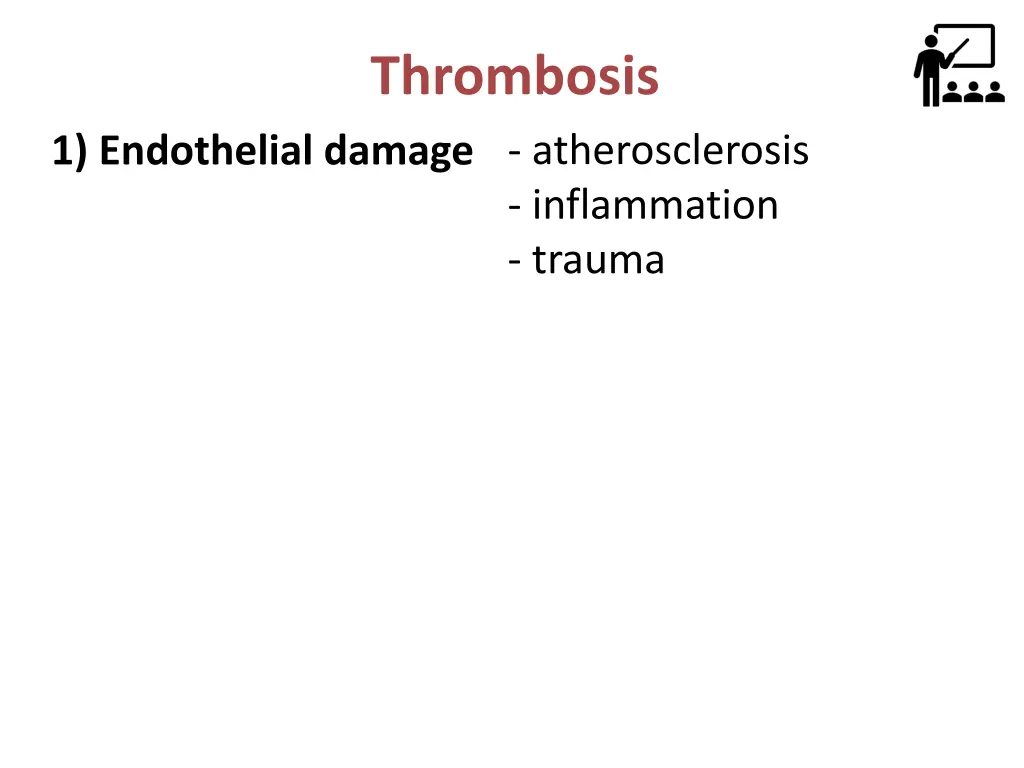 Thrombosis

1) Endothelial damage

- atherosclerosis
- inflammation
- trauma